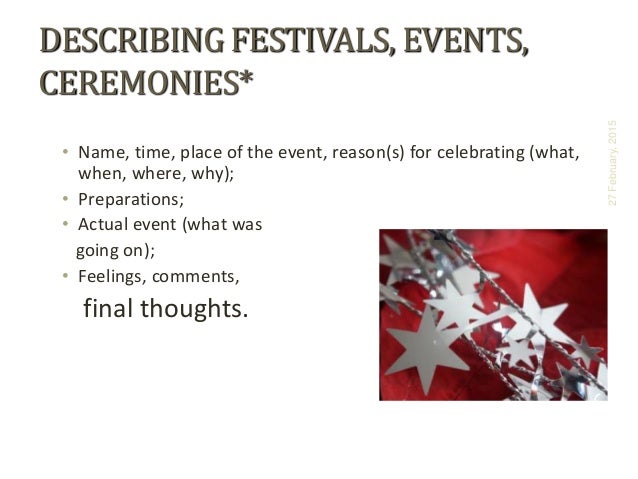 DESCRIBING FESTIVALS, EVENTS, CEREMONIES*

27 February, 2015

• Name, time, place of the event, reason(s) for celebrating (what, when, where, why);
• Preparations;
• Actual event (what was going on);
• Feelings, comments, final thoughts.